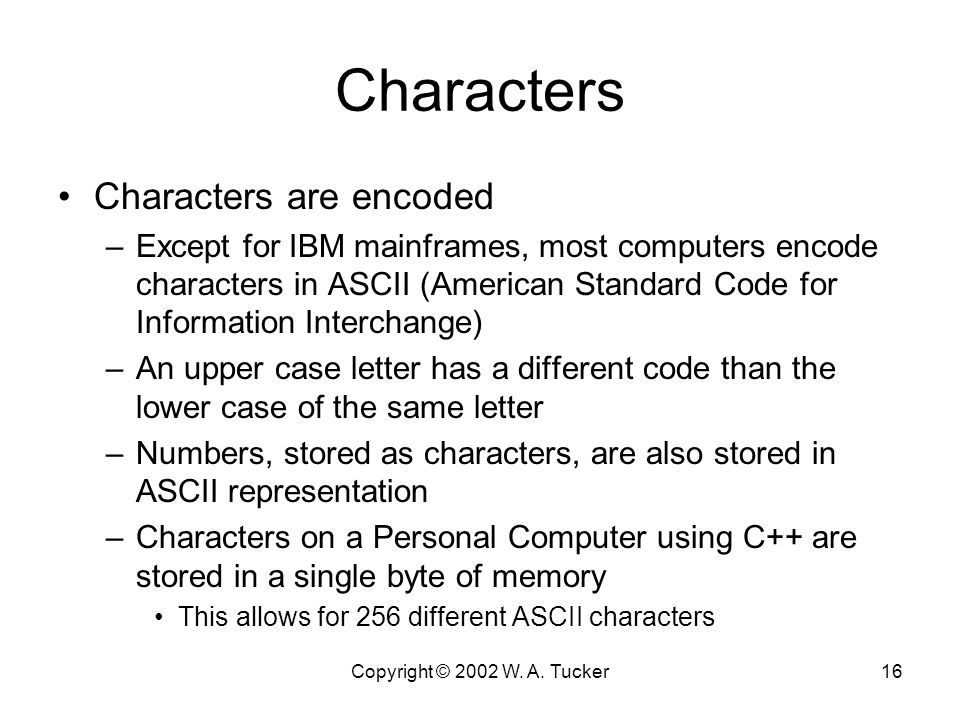 Characters

• Characters are encoded
– Except for IBM mainframes, most computers encode characters in ASCII (American Standard Code for Information Interchange)
– An upper case letter has a different code than the lower case of the same letter
– Numbers, stored as characters, are also stored in ASCII representation
– Characters on a Personal Computer using C++ are stored in a single byte of memory
• This allows for 256 different ASCII characters

Copyright © 2002 W. A. Tucker

16